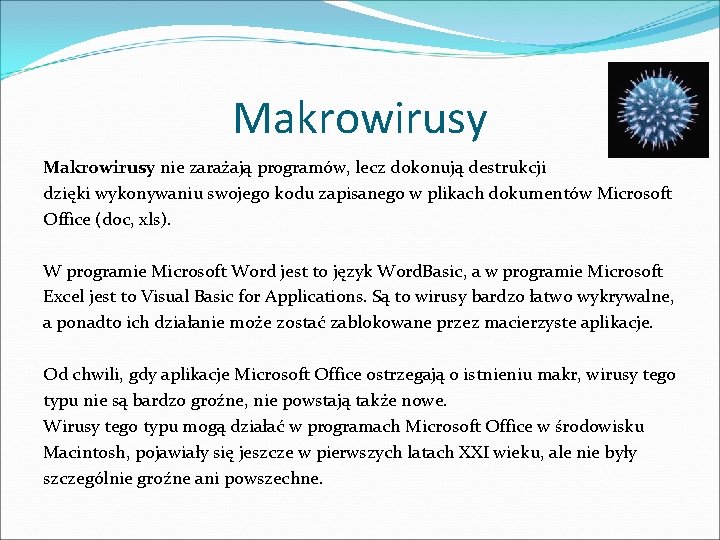 Makrowirusy

Makrowirusy nie zarażają programów, lecz dokonują destrukcji dzięki wykonywaniu swojego kodu zapisanego w plikach dokumentów Microsoft Office (doc, xls).

W programie Microsoft Word jest to język WordBasic, a w programie Microsoft Excel jest to Visual Basic for Applications. Są to wirusy bardzo łatwo wykrywalne, a ponadto ich działanie może zostać zablokowane przez macierzyste aplikacje.

Od chwili, gdy aplikacje Microsoft Office ostrzegają o istnieniu makr, wirusy tego typu nie są bardzo groźne, nie powstają także nowe.
Wirusy tego typu mogą działać w programach Microsoft Office w środowisku Macintosh, pojawiały się jeszcze w pierwszych latach XXI wieku, ale nie były szczególnie groźne ani powszechne.